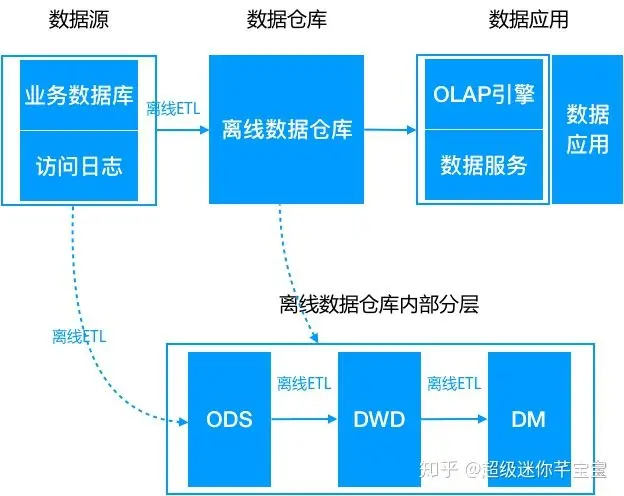 数据源

数据仓库

数据应用

业务数据库

访问日志

离线ETL

离线数据仓库

OLAP引擎

数据服务

数据应用

离线数据仓库内部分层

离线ETL

ODS

离线ETL

DWD

离线ETL

DM

知乎 @超级迷你芊宝宝